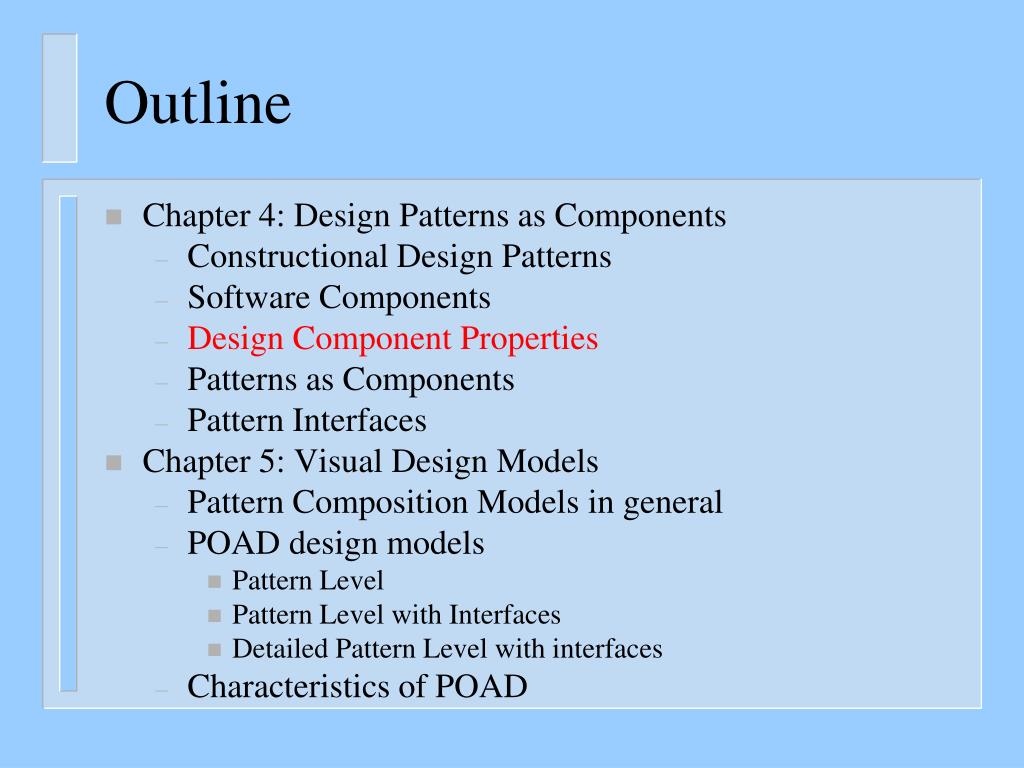 Outline

- Chapter 4: Design Patterns as Components
  - Constructional Design Patterns
  - Software Components
  - Design Component Properties
  - Patterns as Components
  - Pattern Interfaces
- Chapter 5: Visual Design Models
  - Pattern Composition Models in general
  - POAD design models
    - Pattern Level
    - Pattern Level with Interfaces
    - Detailed Pattern Level with interfaces
  - Characteristics of POAD